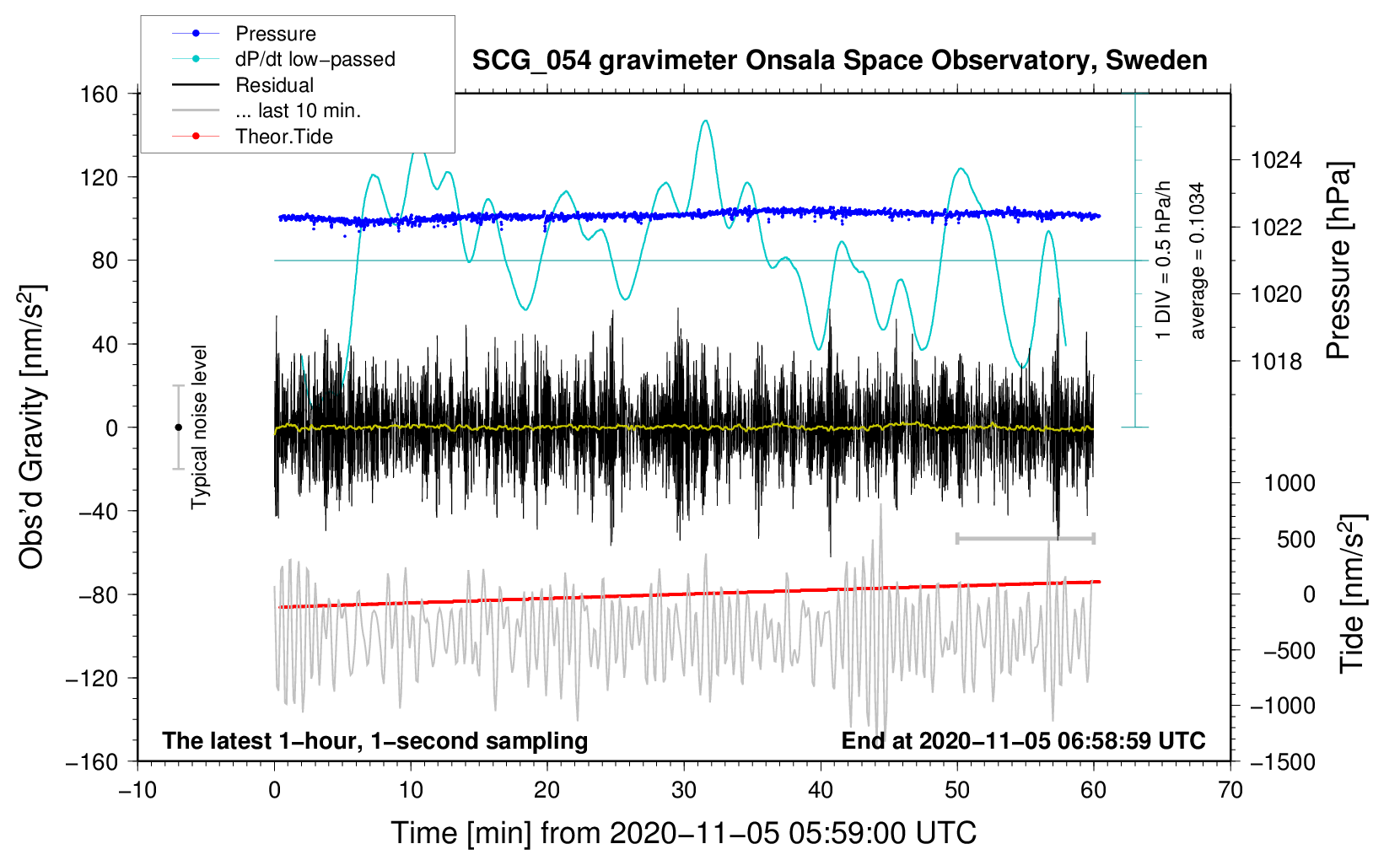 Pressure
dP/dt low−passed
Residual
... last 10 min.
Theor.Tide

SCG_054 gravimeter Onsala Space Observatory, Sweden

160
120
80
40
0
−40
−80
−120
−160

Obs'd Gravity [nm/s$^2$]

Typical noise level

1 DIV = 0.5 hPa/h
average = 0.1034

1024
1022
1020
1018

Pressure [hPa]

1000
500
0
−500
−1000
−1500

Tide [nm/s$^2$]

The latest 1−hour, 1−second sampling

End at 2020−11−05 06:58:59 UTC

−10
0
10
20
30
40
50
60
70

Time [min] from 2020−11−05 05:59:00 UTC